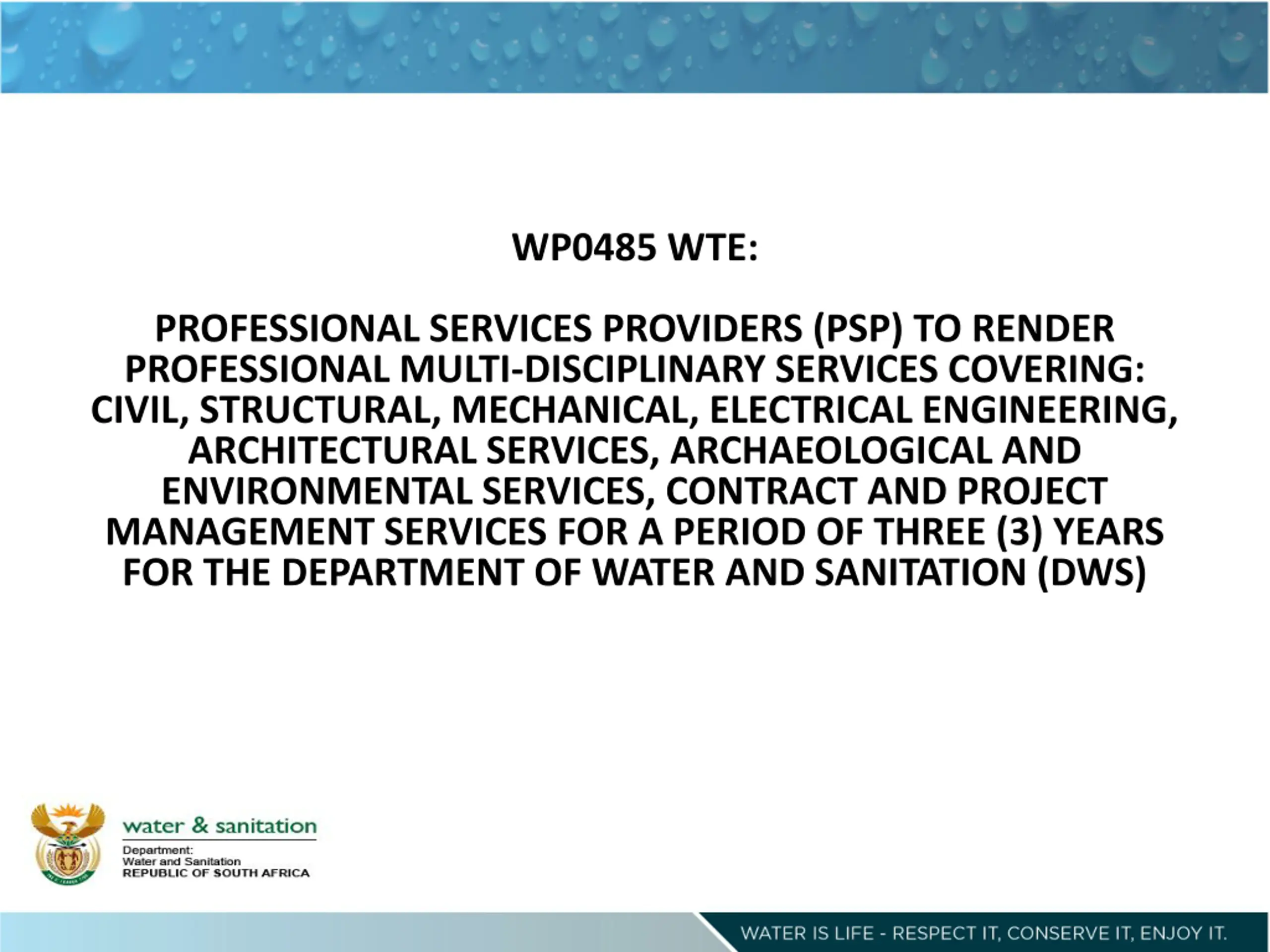 WP0485 WTE:

PROFESSIONAL SERVICES PROVIDERS (PSP) TO RENDER PROFESSIONAL MULTI-DISCIPLINARY SERVICES COVERING: CIVIL, STRUCTURAL, MECHANICAL, ELECTRICAL ENGINEERING, ARCHITECTURAL SERVICES, ARCHAEOLOGICAL AND ENVIRONMENTAL SERVICES, CONTRACT AND PROJECT MANAGEMENT SERVICES FOR A PERIOD OF THREE (3) YEARS FOR THE DEPARTMENT OF WATER AND SANITATION (DWS)

water & sanitation

Department:
Water and Sanitation
REPUBLIC OF SOUTH AFRICA

WATER IS LIFE - RESPECT IT, CONSERVE IT, ENJOY IT.